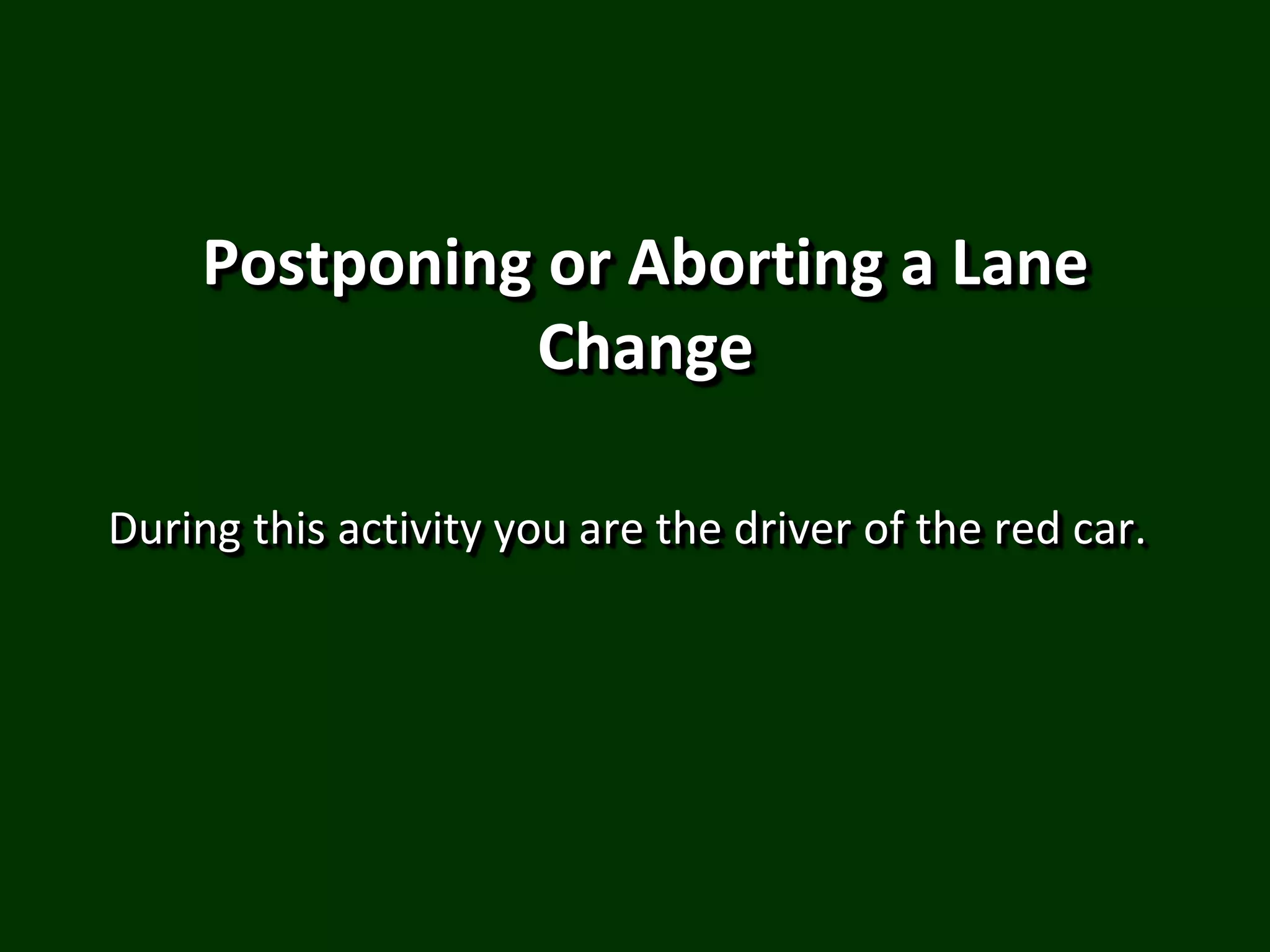 Postponing or Aborting a Lane Change

During this activity you are the driver of the red car.